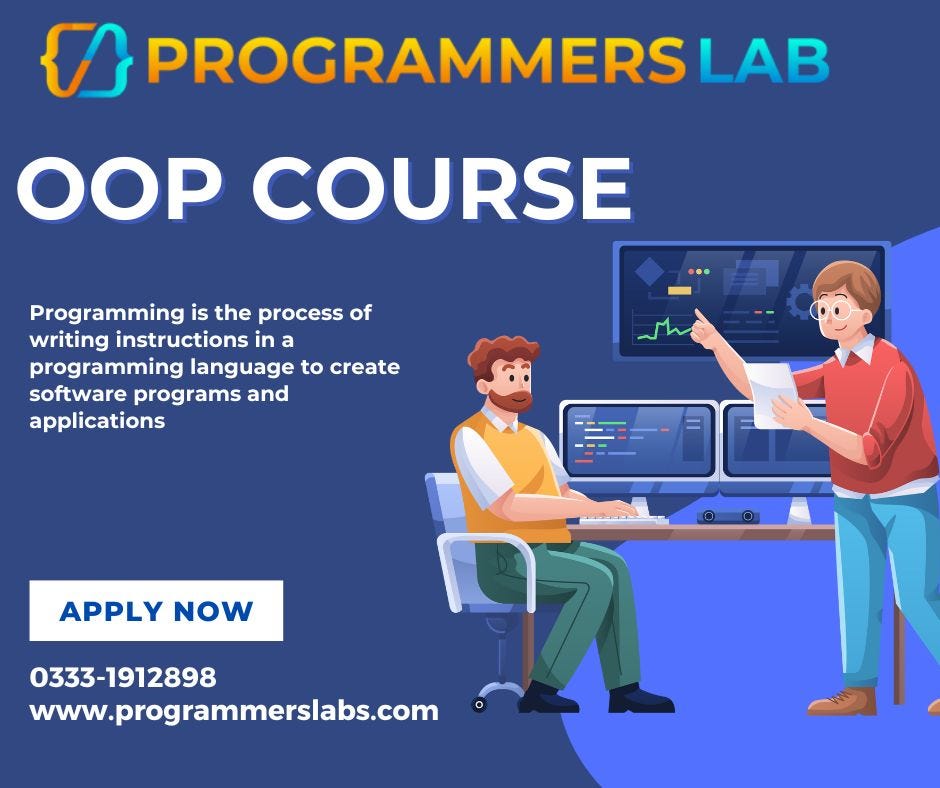 PROGRAMMERS LAB

OOP COURSE

Programming is the process of writing instructions in a programming language to create software programs and applications

APPLY NOW

0333-1912898
www.programmerslabs.com